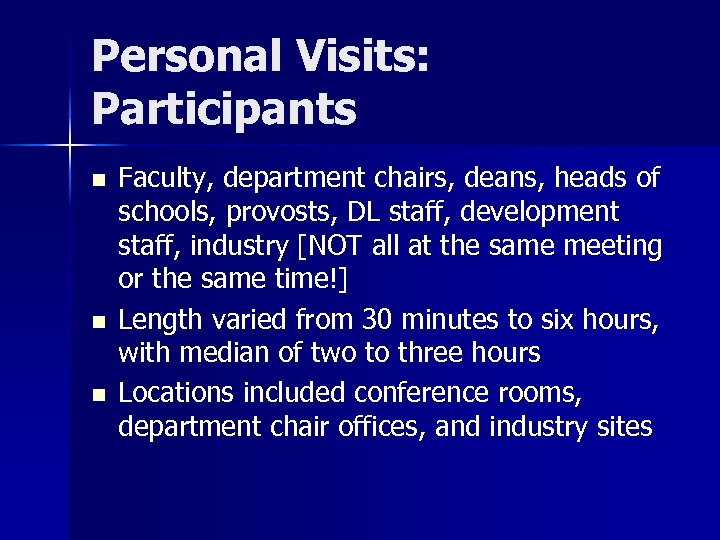 Personal Visits: Participants

- Faculty, department chairs, deans, heads of schools, provosts, DL staff, development staff, industry [NOT all at the same meeting or the same time!]
- Length varied from 30 minutes to six hours, with median of two to three hours
- Locations included conference rooms, department chair offices, and industry sites